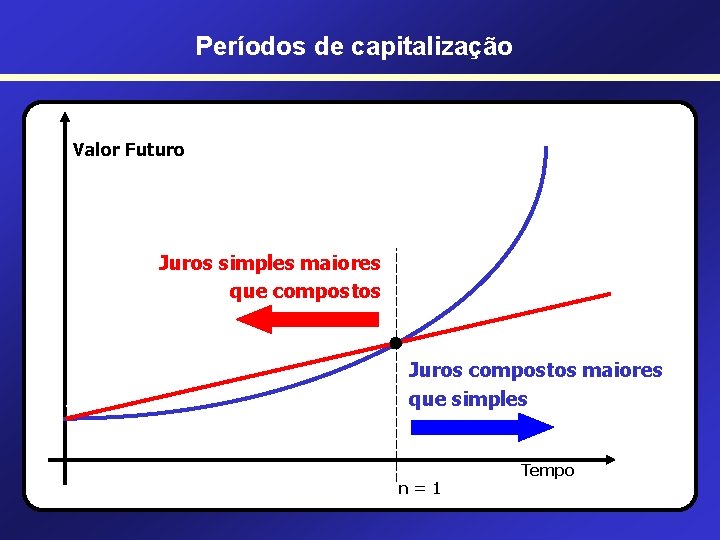 Períodos de capitalização

Valor Futuro

Juros simples maiores que compostos

Juros compostos maiores que simples

Tempo

n = 1